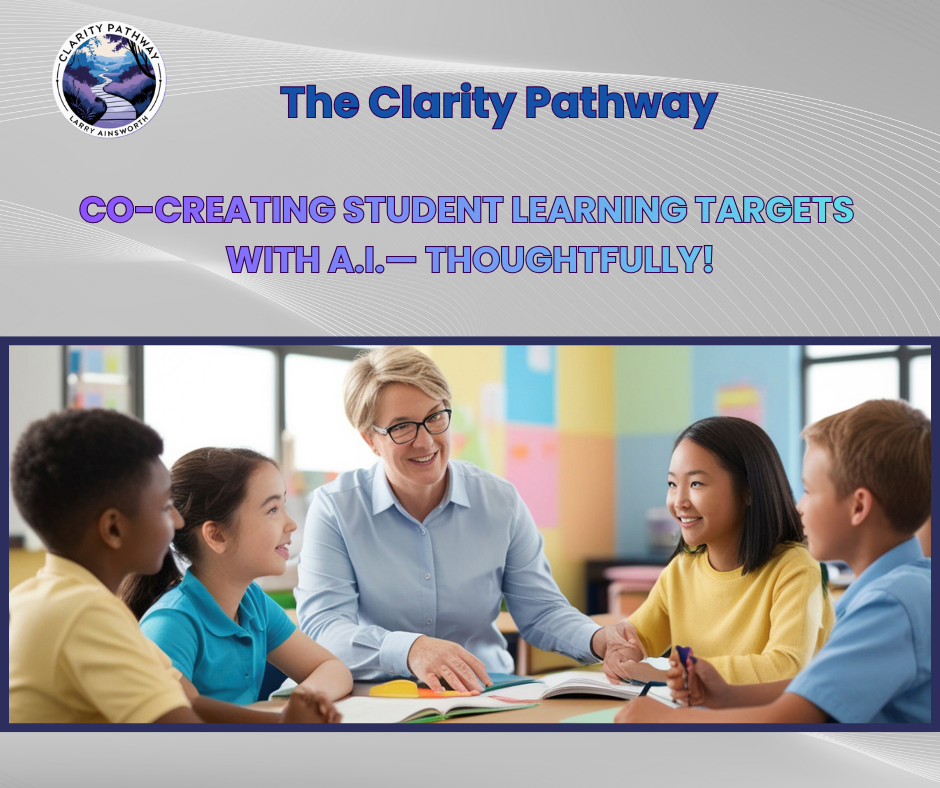 CLARITY PATHWAY
LARRY AINSWORTH

The Clarity Pathway

CO-CREATING STUDENT LEARNING TARGETS WITH A.I.— THOUGHTFULLY!